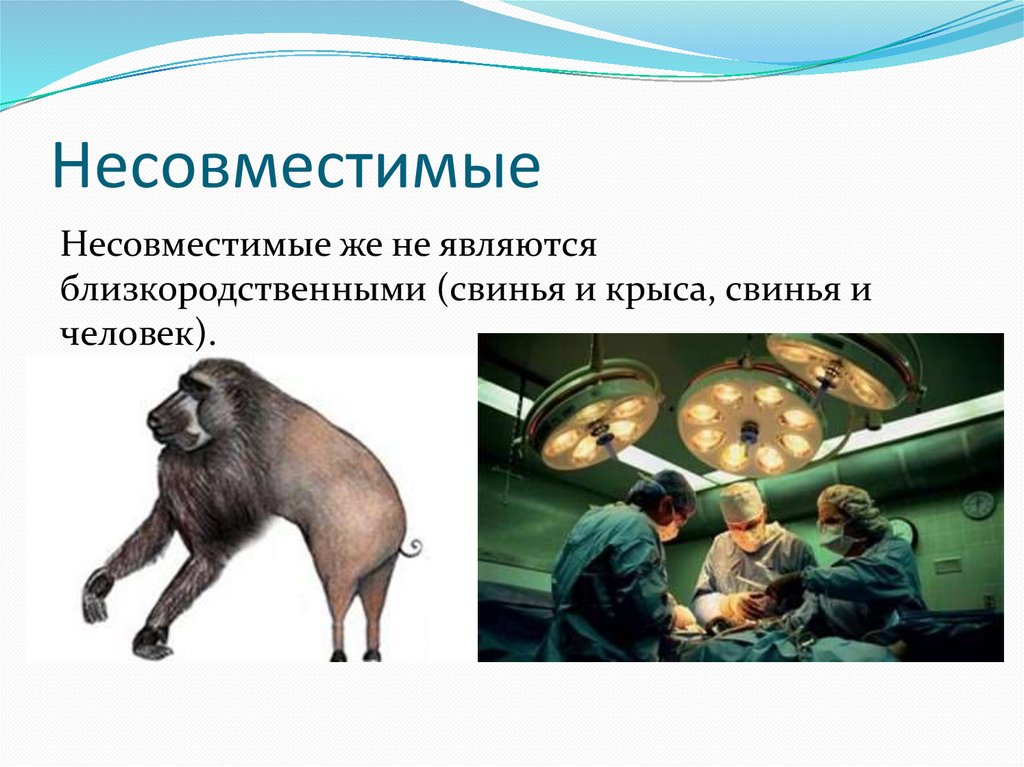 Несовместимые

Несовместимые же не являются близкородственными (свинья и крыса, свинья и человек).